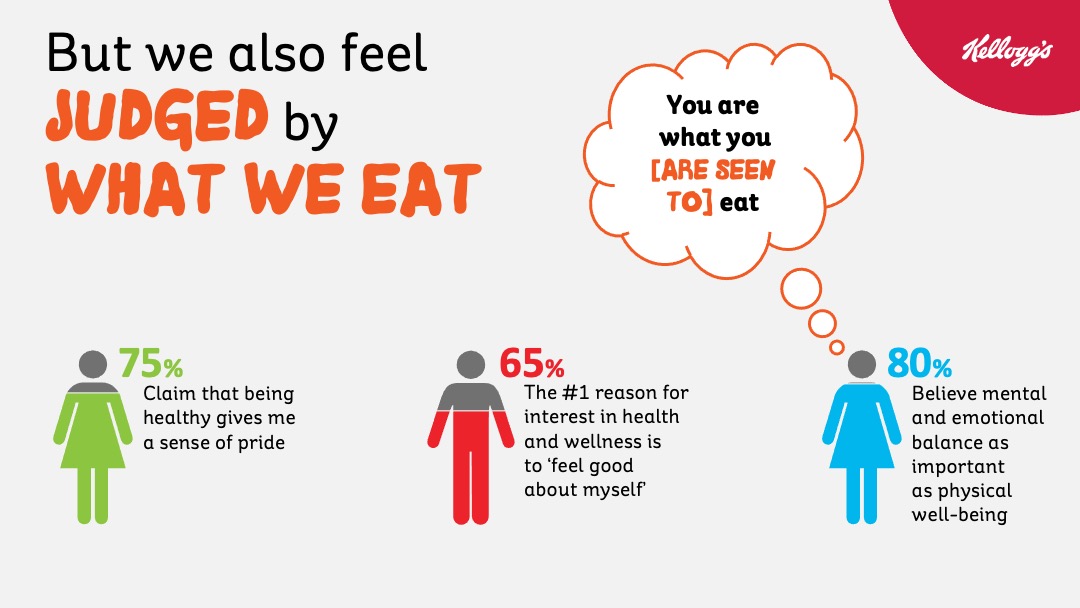 But we also feel JUDGED by WHAT WE EAT

Kellogg's

You are what you [ARE SEEN TO] eat

75%
Claim that being healthy gives me a sense of pride

65%
The #1 reason for interest in health and wellness is to 'feel good about myself'

80%
Believe mental and emotional balance as important as physical well-being